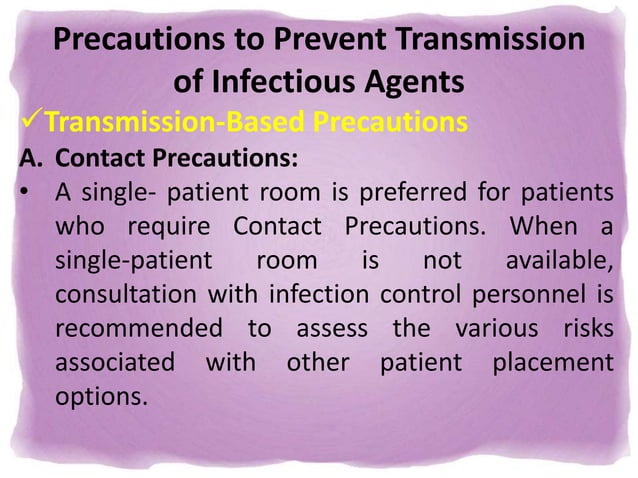 Precautions to Prevent Transmission of Infectious Agents

✓Transmission-Based Precautions

A. Contact Precautions:

• A single- patient room is preferred for patients who require Contact Precautions. When a single-patient room is not available, consultation with infection control personnel is recommended to assess the various risks associated with other patient placement options.